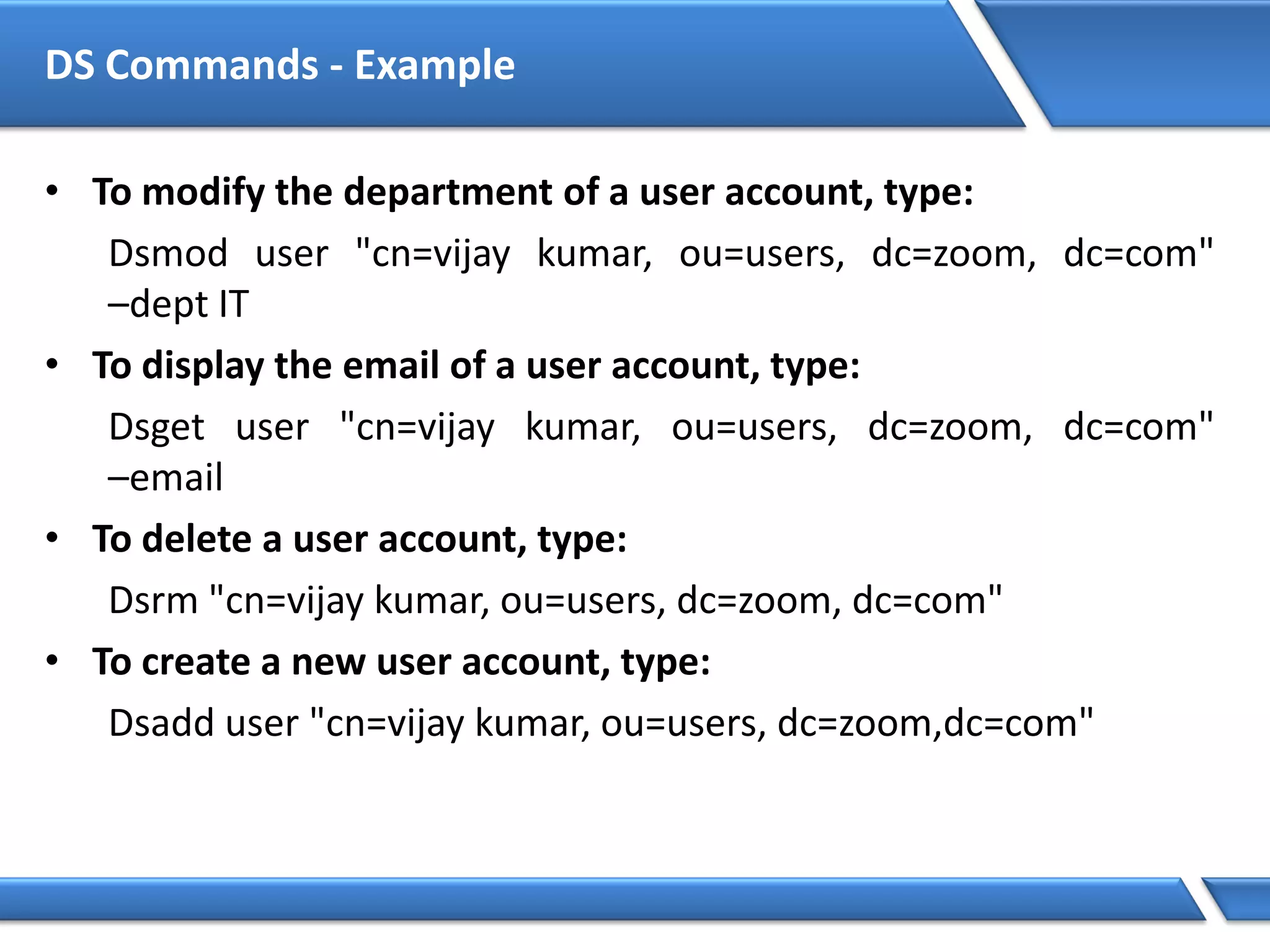 DS Commands - Example

• To modify the department of a user account, type:

Dsmod user "cn=vijay kumar, ou=users, dc=zoom, dc=com" –dept IT

• To display the email of a user account, type:

Dsget user "cn=vijay kumar, ou=users, dc=zoom, dc=com" –email

• To delete a user account, type:

Dsrm "cn=vijay kumar, ou=users, dc=zoom, dc=com"

• To create a new user account, type:

Dsadd user "cn=vijay kumar, ou=users, dc=zoom,dc=com"